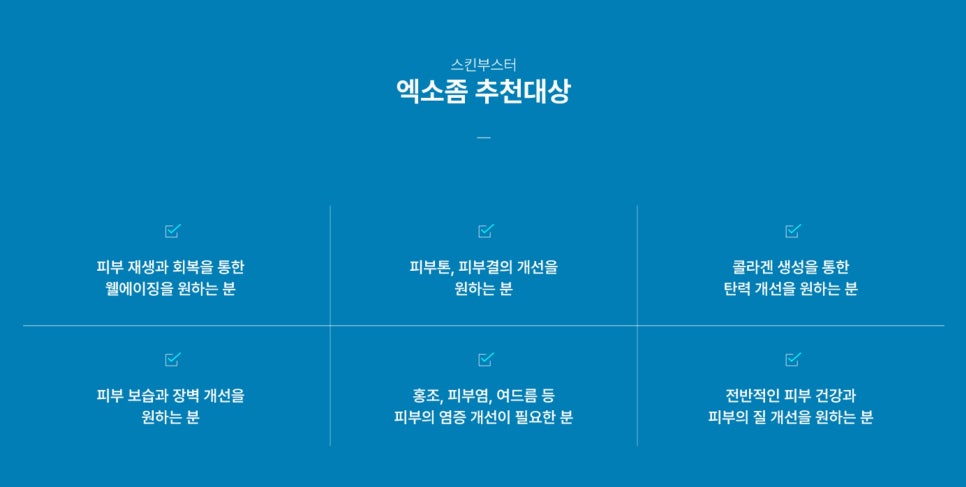 스킨부스터
엑소좀 추천대상

피부 재생과 회복을 통한 웰에이징을 원하는 분

피부톤, 피부결의 개선을 원하는 분

콜라겐 생성을 통한 탄력 개선을 원하는 분

피부 보습과 장벽 개선을 원하는 분

홍조, 피부염, 여드름 등 피부의 염증 개선이 필요한 분

전반적인 피부 건강과 피부의 질 개선을 원하는 분